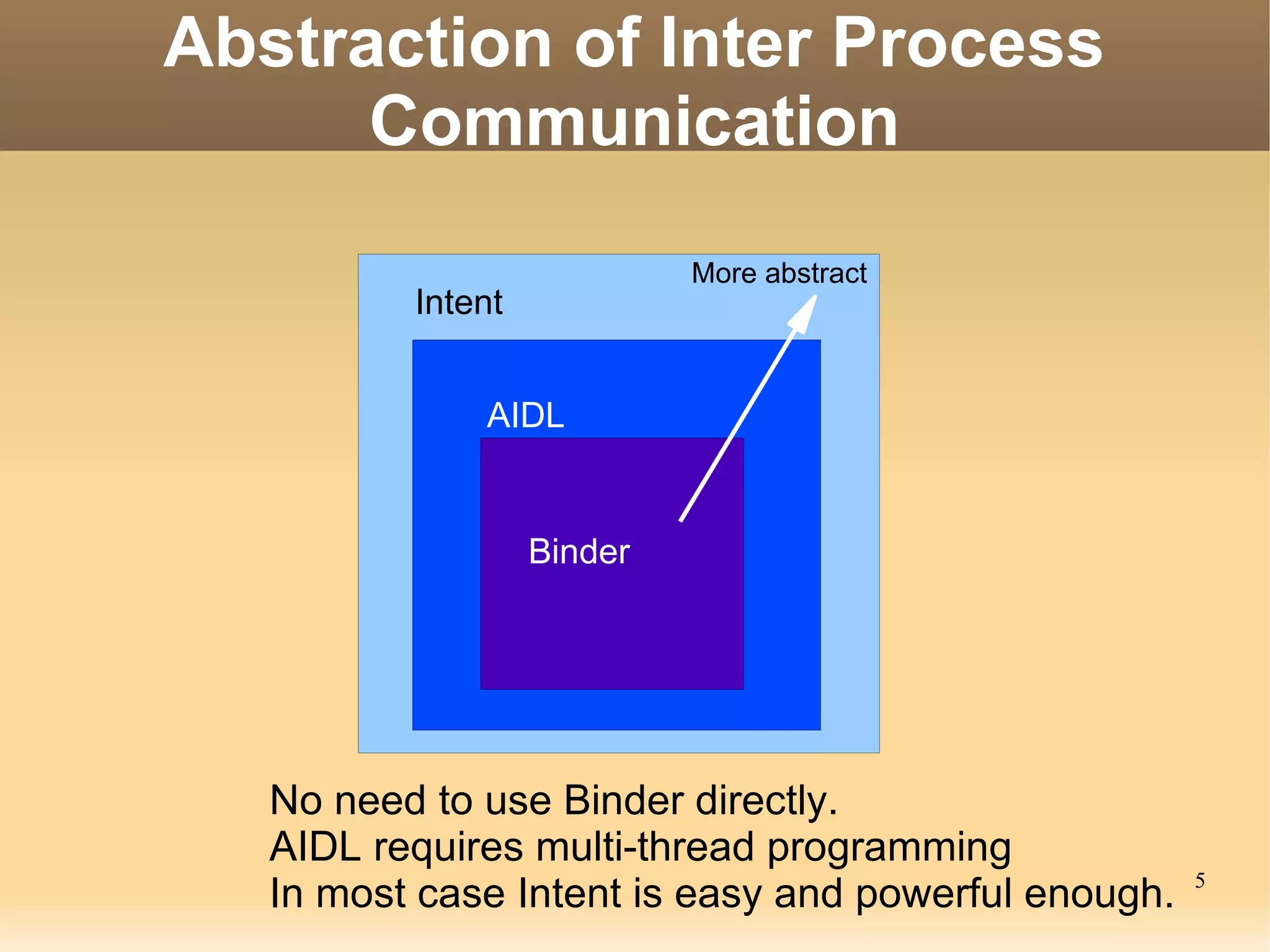 Abstraction of Inter Process Communication

More abstract

Intent

AIDL

Binder

No need to use Binder directly.
AIDL requires multi-thread programming
In most case Intent is easy and powerful enough.

5